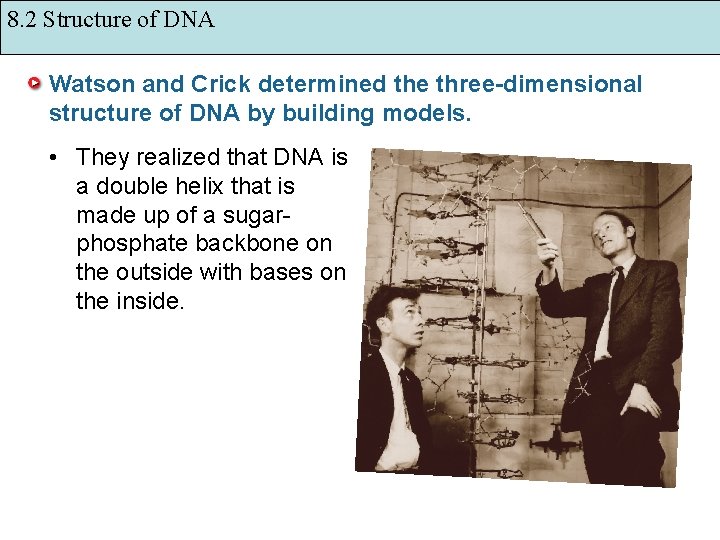 8.2 Structure of DNA

Watson and Crick determined the three-dimensional structure of DNA by building models.

• They realized that DNA is a double helix that is made up of a sugar-phosphate backbone on the outside with bases on the inside.